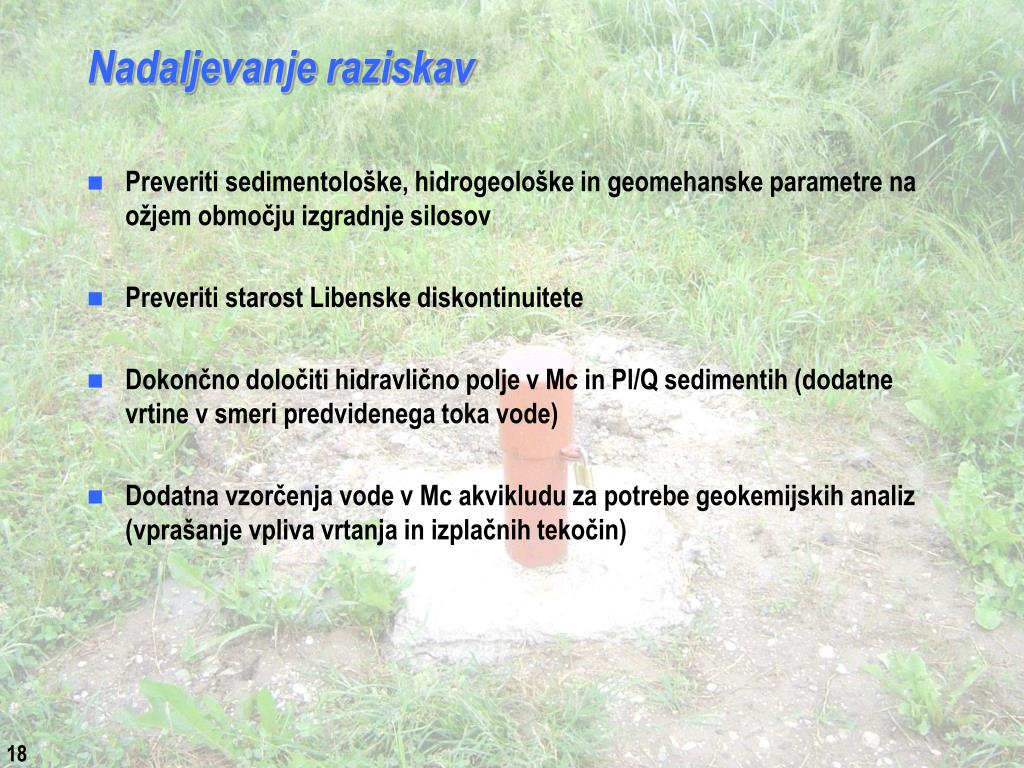 Nadaljevanje raziskav

Preveriti sedimentološke, hidrogeološke in geomehanske parametre na ožjem območju izgradnje silosov

Preveriti starost Libenske diskontinuitete

Dokončno določiti hidravlično polje v Mc in Pl/Q sedimentih (dodatne vrtine v smeri predvidenega toka vode)

Dodatna vzorčenja vode v Mc akvikludu za potrebe geokemijskih analiz (vprašanje vpliva vrtanja in izplačnih tekočin)

18